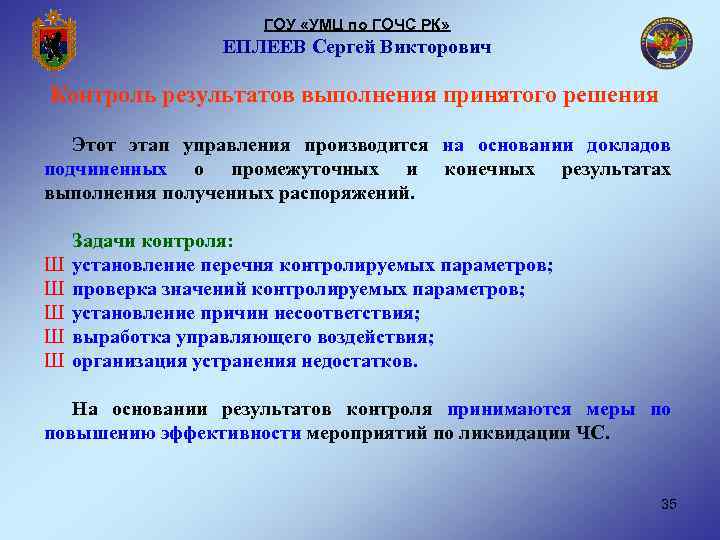 ГОУ «УМЦ по ГОЧС РК»
ЕПЛЕЕВ Сергей Викторович

Контроль результатов выполнения принятого решения

Этот этап управления производится на основании докладов подчиненных о промежуточных и конечных результатах выполнения полученных распоряжений.

Задачи контроля:
Ш установление перечня контролируемых параметров;
Ш проверка значений контролируемых параметров;
Ш установление причин несоответствия;
Ш выработка управляющего воздействия;
Ш организация устранения недостатков.

На основании результатов контроля принимаются меры по повышению эффективности мероприятий по ликвидации ЧС.

35